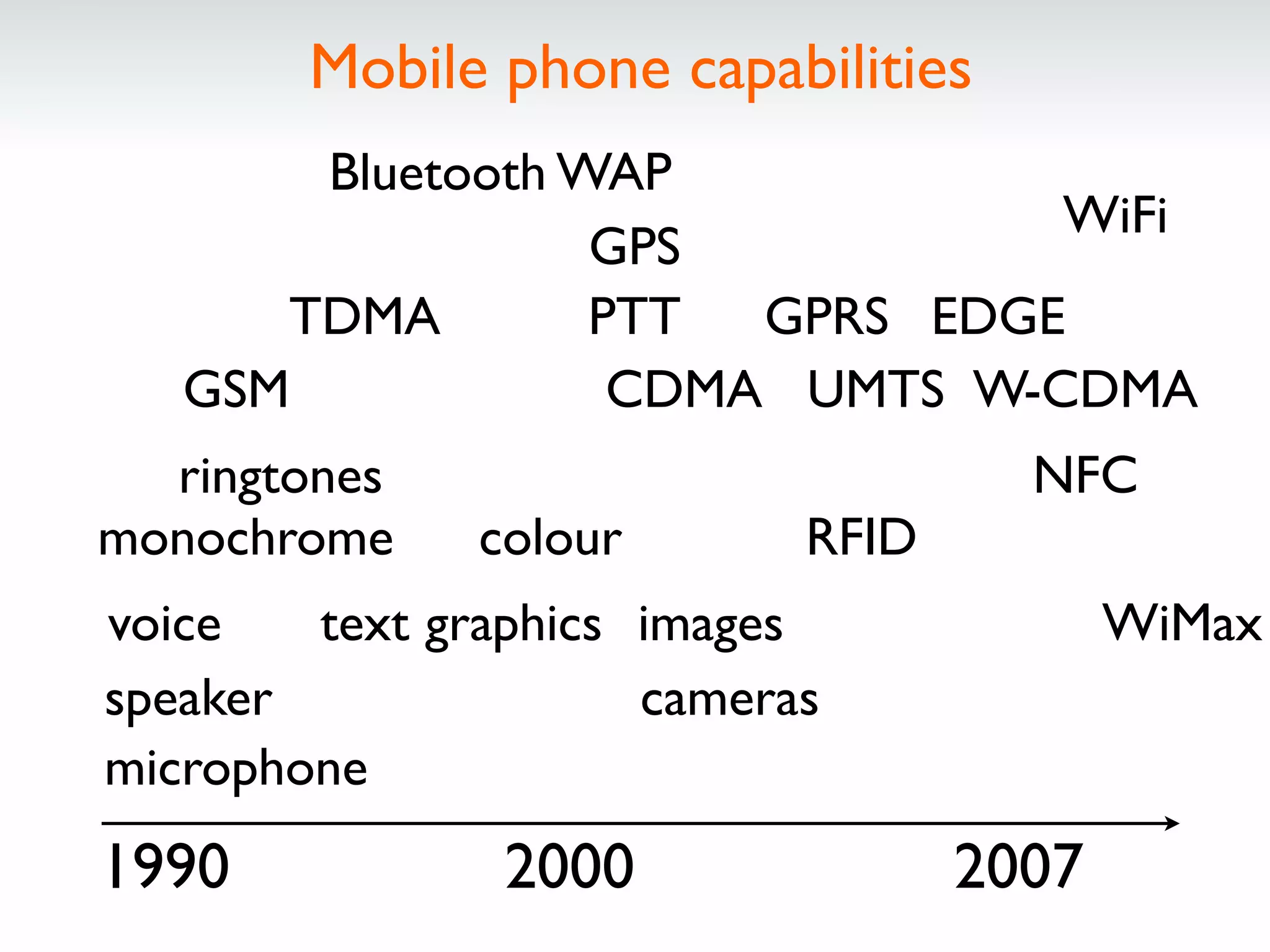 Mobile phone capabilities

Bluetooth WAP

WiFi

GPS

TDMA PTT GPRS EDGE

GSM CDMA UMTS W-CDMA

ringtones

NFC

monochrome colour RFID

voice text graphics images WiMax

speaker cameras

microphone

1990 2000 2007